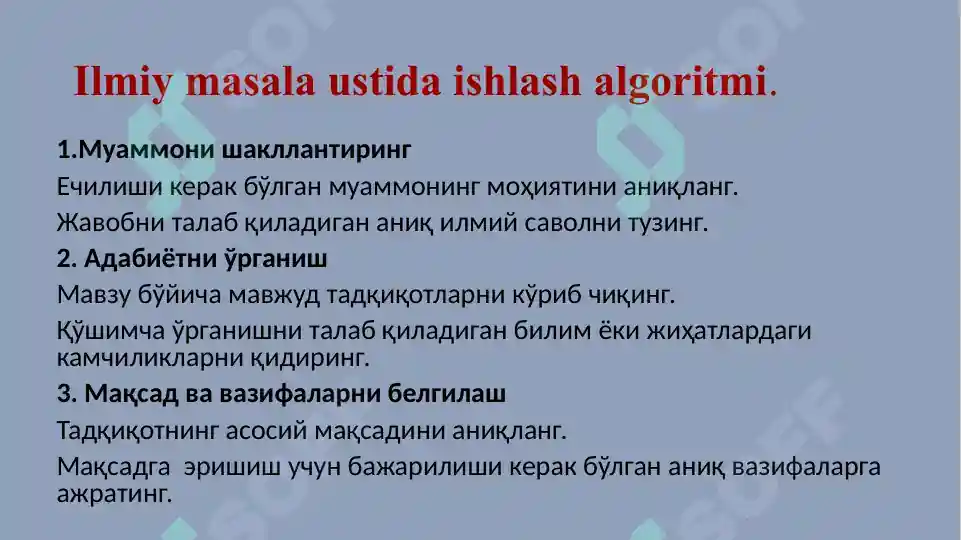 Ilmiy masala ustida ishlash algoritmi.

1.Муаммони шакллантиринг

Ечилиши керак бўлган муаммонинг моҳиятини аниқланг.

Жавобни талаб қиладиган аниқ илмий саволни тузинг.

2. Адабиётни ўрганиш

Мавзу бўйича мавжуд тадқиқотларни кўриб чиқинг.

Қўшимча ўрганишни талаб қиладиган билим ёки жиҳатлардаги камчиликларни қидиринг.

3. Мақсад ва вазифаларни белгилаш

Тадқиқотнинг асосий мақсадини аниқланг.

Мақсадга  эришиш учун бажарилиши керак бўлган аниқ вазифаларга ажратинг.